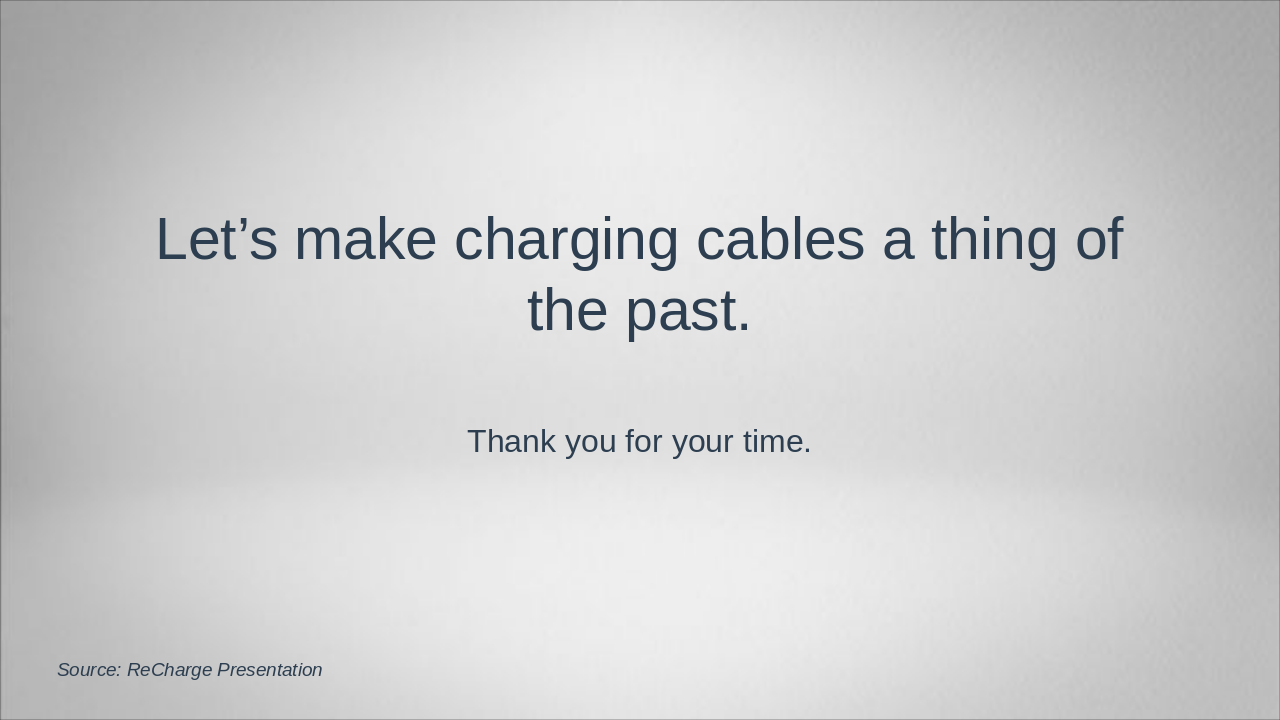 Let’s make charging cables a thing of the past.

Thank you for your time.

Source: ReCharge Presentation